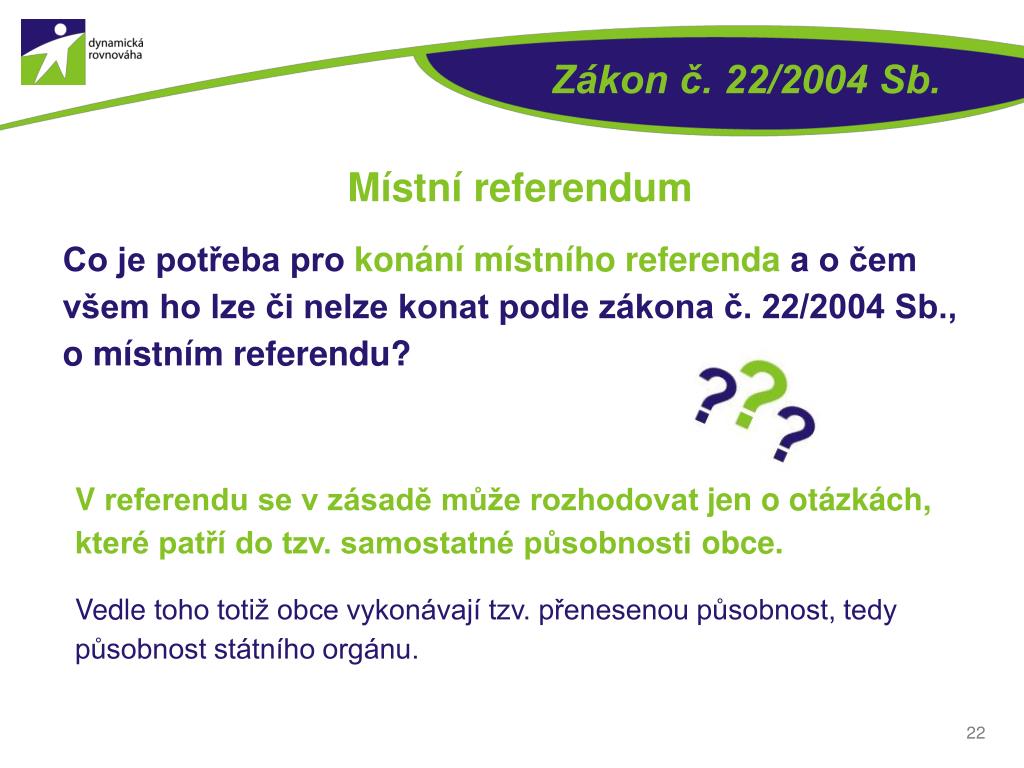 dynamická rovnováha

Zákon č. 22/2004 Sb.

Místní referendum

Co je potřeba pro konání místního referenda a o čem všem ho lze či nelze konat podle zákona č. 22/2004 Sb., o místním referendu?

???

V referendu se v zásadě může rozhodovat jen o otázkách, které patří do tzv. samostatné působnosti obce.

Vedle toho totiž obce vykonávají tzv. přenesenou působnost, tedy působnost státního orgánu.

22